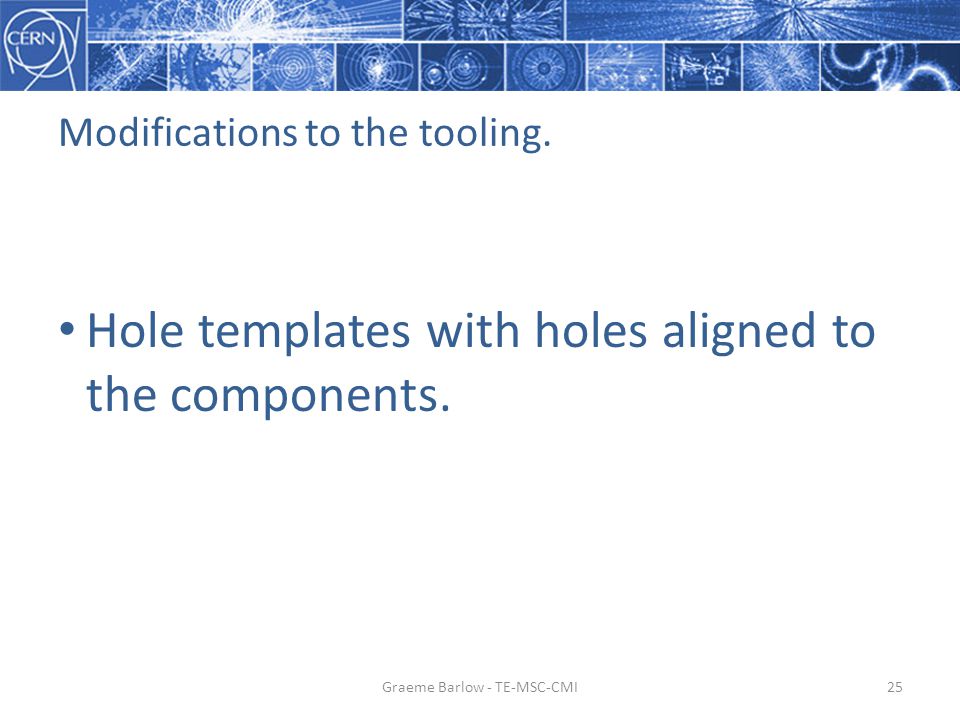 CERN

Modifications to the tooling.

• Hole templates with holes aligned to the components.

Graeme Barlow - TE-MSC-CMI

25